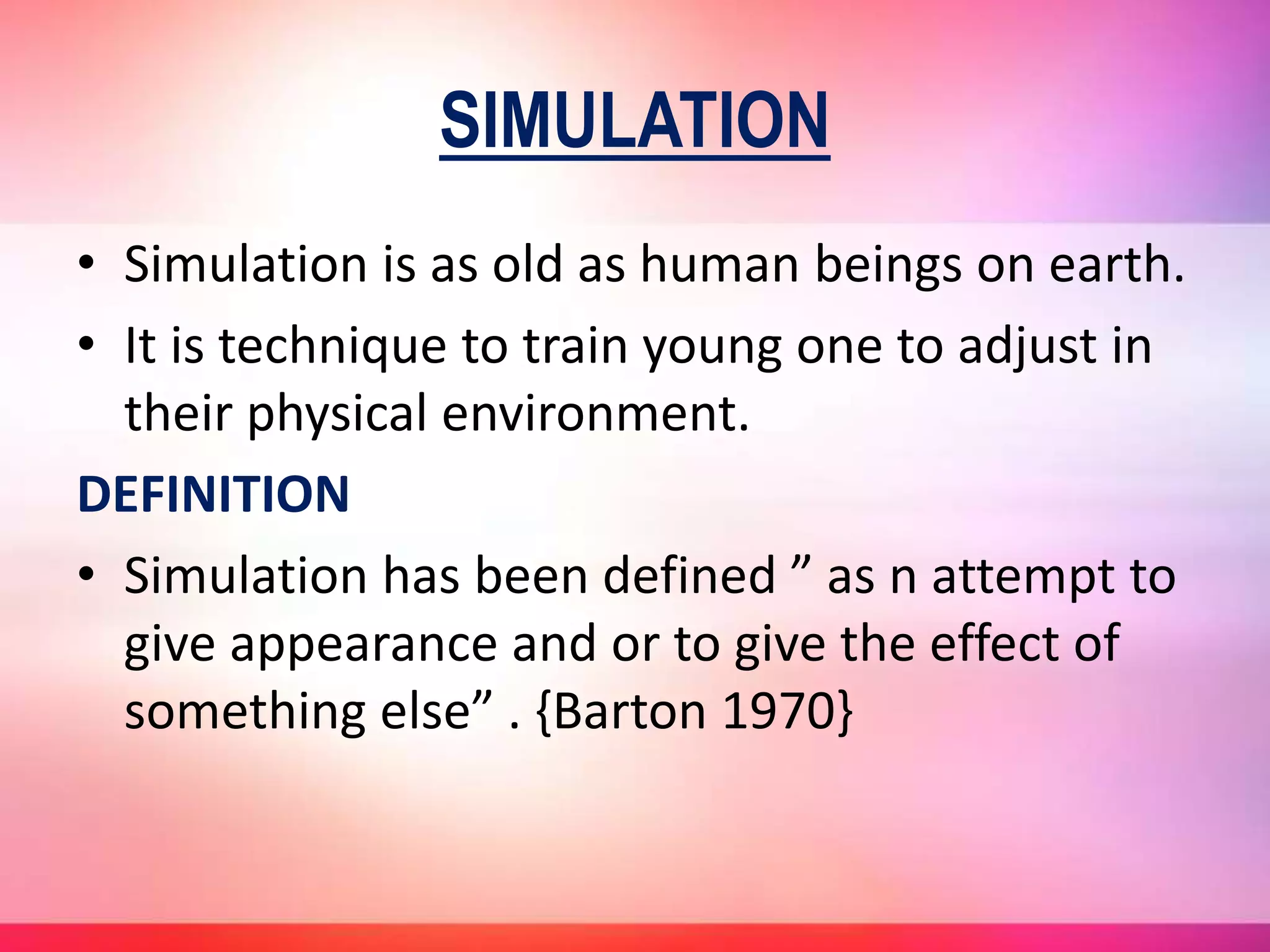 SIMULATION

• Simulation is as old as human beings on earth.
• It is technique to train young one to adjust in their physical environment.

DEFINITION

• Simulation has been defined ” as n attempt to give appearance and or to give the effect of something else” . {Barton 1970}